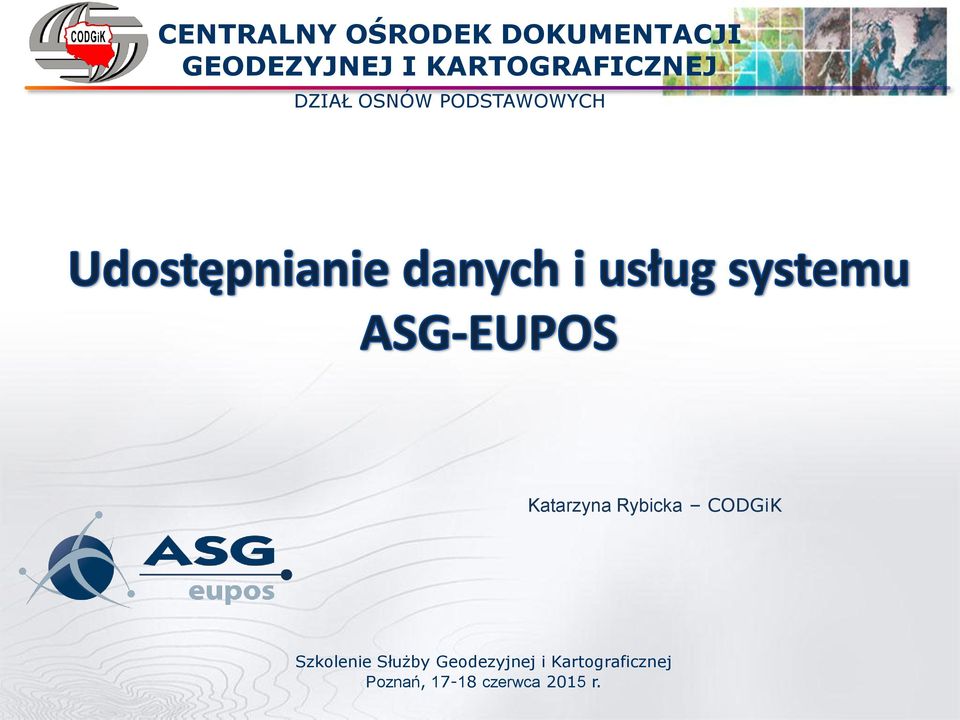 CODGiK

CENTRALNY OŚRODEK DOKUMENTACJI GEODEZYJNEJ I KARTOGRAFICZNEJ

DZIAŁ OSNÓW PODSTAWOWYCH

Udostępnianie danych i usług systemu ASG-EUPOS

Katarzyna Rybicka – CODGiK

ASG eupos

Szkolenie Służby Geodezyjnej i Kartograficznej
Poznań, 17-18 czerwca 2015 r.